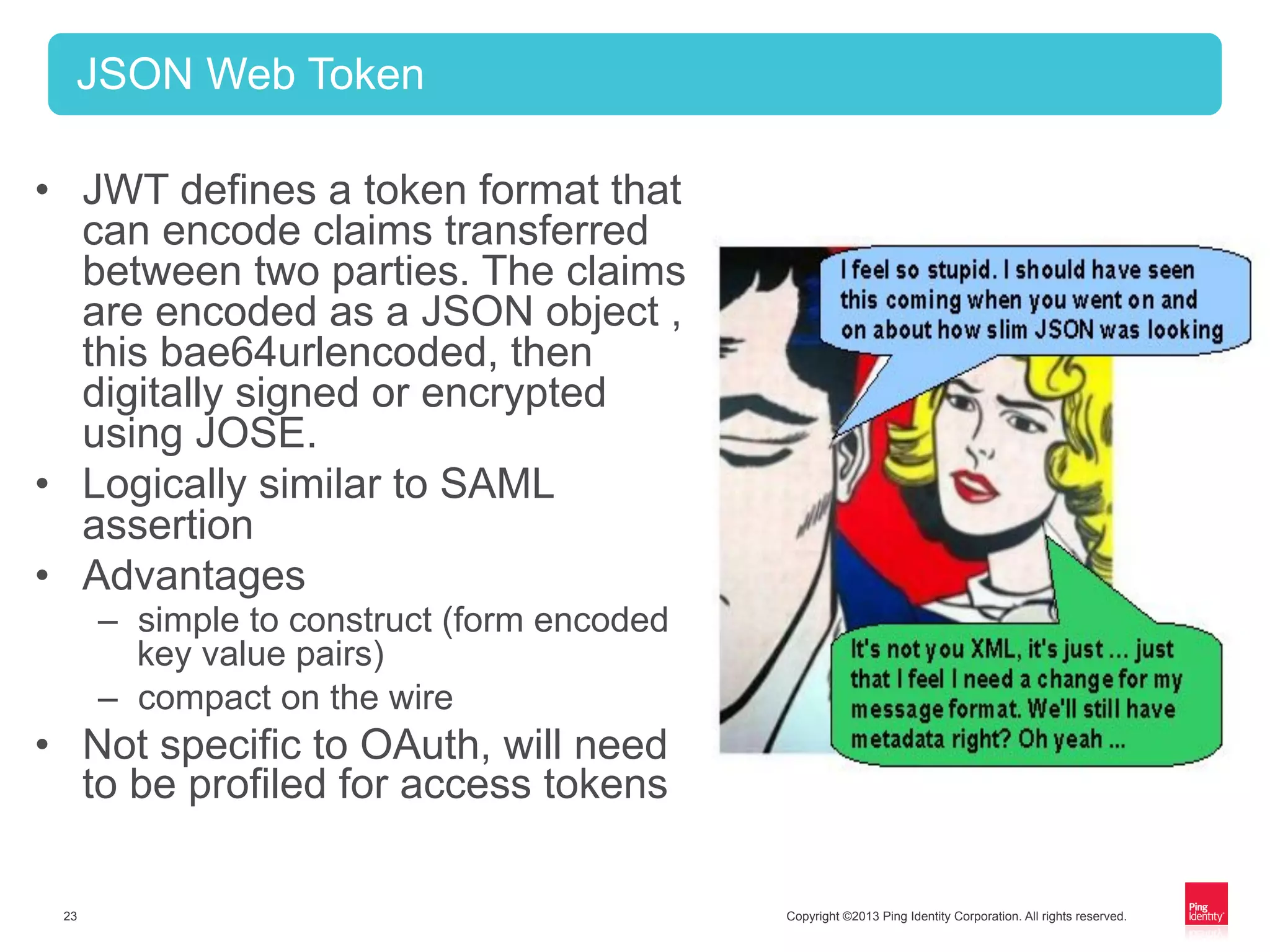 JSON Web Token

• JWT defines a token format that can encode claims transferred between two parties. The claims are encoded as a JSON object , this bae64urlencoded, then digitally signed or encrypted using JOSE.
• Logically similar to SAML assertion
• Advantages
– simple to construct (form encoded key value pairs)
– compact on the wire
• Not specific to OAuth, will need to be profiled for access tokens

I feel so stupid. I should have seen this coming when you went on and on about how slim JSON was looking

It's not you XML, it's just ... just that I feel I need a change for my message format. We'll still have metadata right? Oh yeah ...

23

Copyright ©2013 Ping Identity Corporation. All rights reserved.

Ping Identity